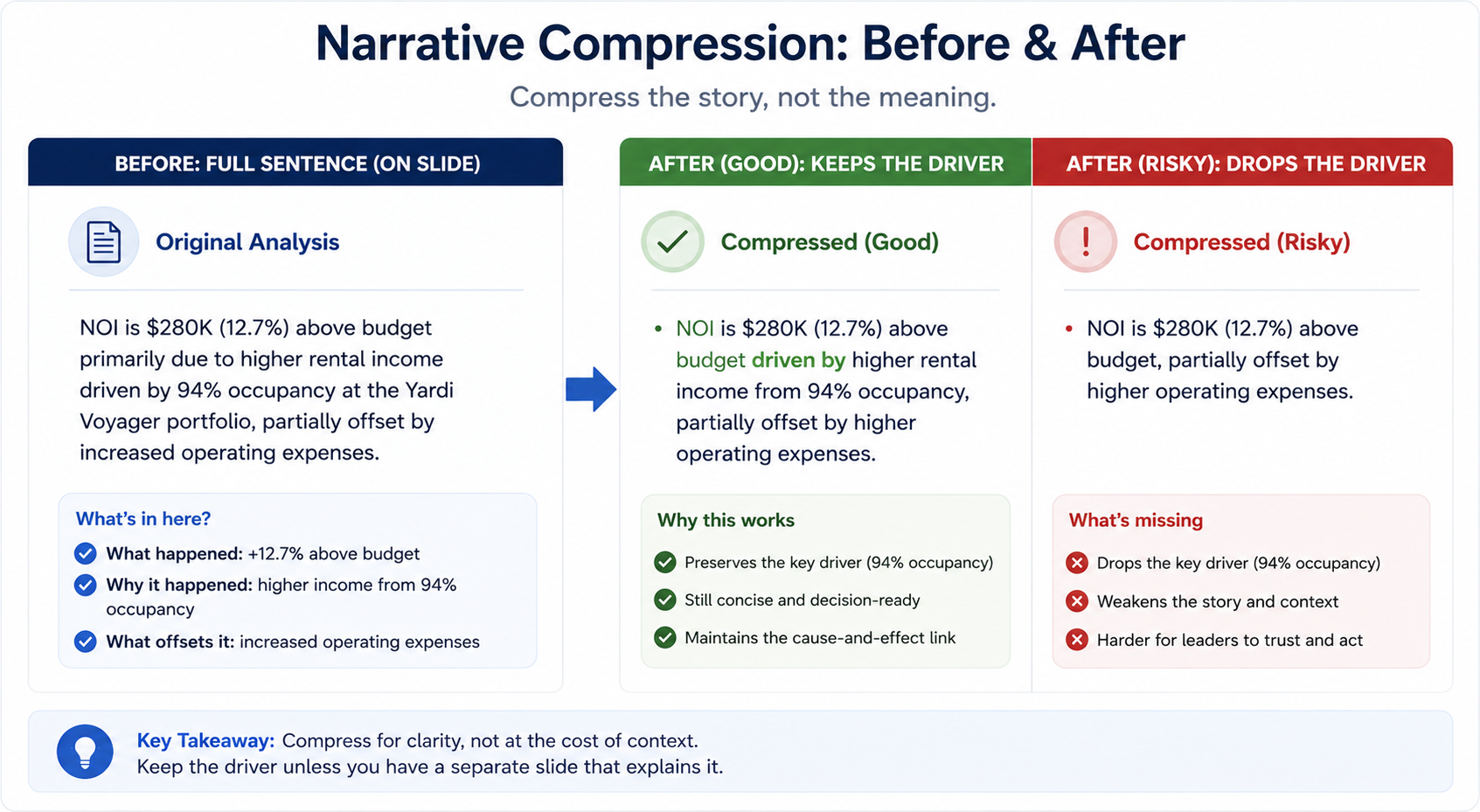 Narrative Compression: Before & After

Compress the story, not the meaning.

BEFORE: FULL SENTENCE (ON SLIDE)

Original Analysis

NOI is $280K (12.7%) above budget primarily due to higher rental income driven by 94% occupancy at the Yardi Voyager portfolio, partially offset by increased operating expenses.

What's in here?

What happened: +12.7% above budget

Why it happened: higher income from 94% occupancy

What offsets it: increased operating expenses

AFTER (GOOD): KEEPS THE DRIVER

Compressed (Good)

• NOI is $280K (12.7%) above budget driven by higher rental income from 94% occupancy, partially offset by higher operating expenses.

Why this works

Preserves the key driver (94% occupancy)

Still concise and decision-ready

Maintains the cause-and-effect link

AFTER (RISKY): DROPS THE DRIVER

Compressed (Risky)

• NOI is $280K (12.7%) above budget, partially offset by higher operating expenses.

What's missing

Drops the key driver (94% occupancy)

Weakens the story and context

Harder for leaders to trust and act

Key Takeaway: Compress for clarity, not at the cost of context.
Keep the driver unless you have a separate slide that explains it.